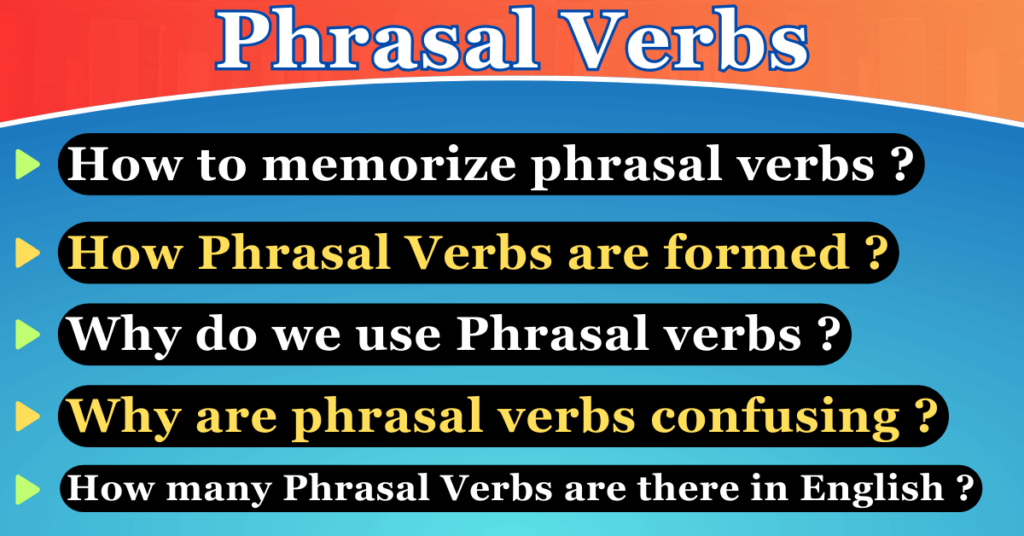 Phrasal Verbs

How to memorize phrasal verbs ?

How Phrasal Verbs are formed ?

Why do we use Phrasal verbs ?

Why are phrasal verbs confusing ?

How many Phrasal Verbs are there in English ?